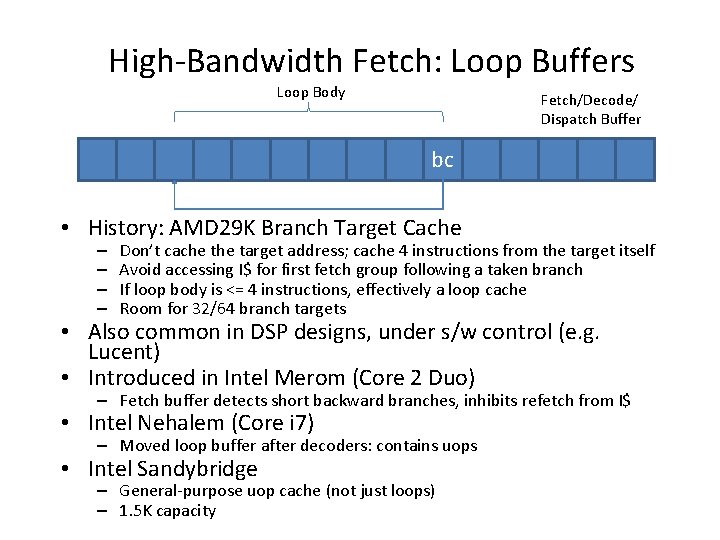 High-Bandwidth Fetch: Loop Buffers

Loop Body

Fetch/Decode/ Dispatch Buffer

bc

• History: AMD29K Branch Target Cache
  – Don't cache the target address; cache 4 instructions from the target itself
  – Avoid accessing I$ for first fetch group following a taken branch
  – If loop body is <= 4 instructions, effectively a loop cache
  – Room for 32/64 branch targets
• Also common in DSP designs, under s/w control (e.g. Lucent)
• Introduced in Intel Merom (Core 2 Duo)
  – Fetch buffer detects short backward branches, inhibits refetch from I$
• Intel Nehalem (Core i7)
  – Moved loop buffer after decoders: contains uops
• Intel Sandybridge
  – General-purpose uop cache (not just loops)
  – 1.5K capacity